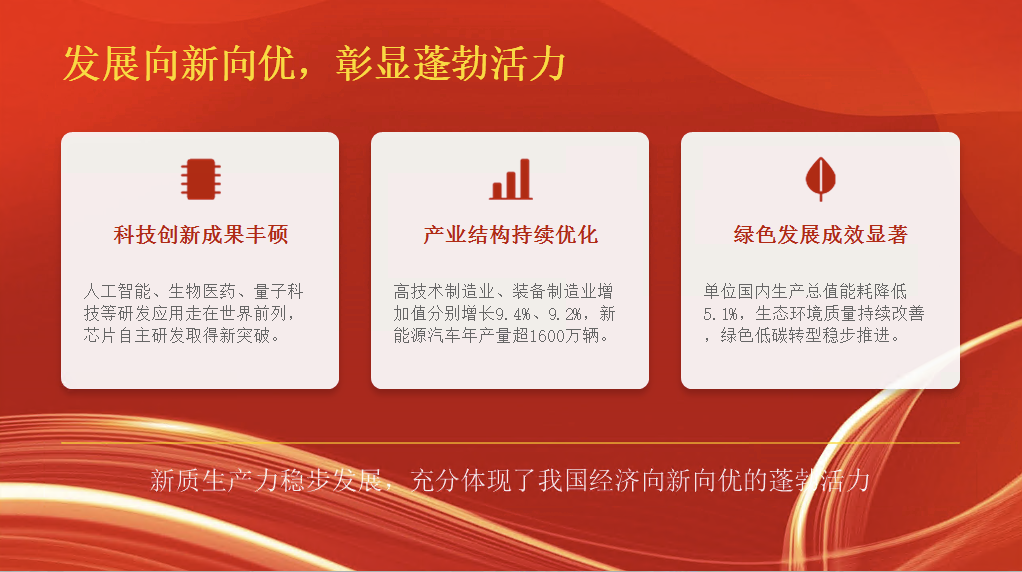 发展向新向优，彰显蓬勃活力

科技创新成果丰硕

人工智能、生物医药、量子科技等研发应用走在世界前列，芯片自主研发取得新突破。

产业结构持续优化

高技术制造业、装备制造业增加值分别增长9.4%、9.2%，新能源汽车年产量超1600万辆。

绿色发展成效显著

单位国内生产总值能耗降低5.1%，生态环境质量持续改善，绿色低碳转型稳步推进。

新质生产力稳步发展，充分体现了我国经济向新向优的蓬勃活力